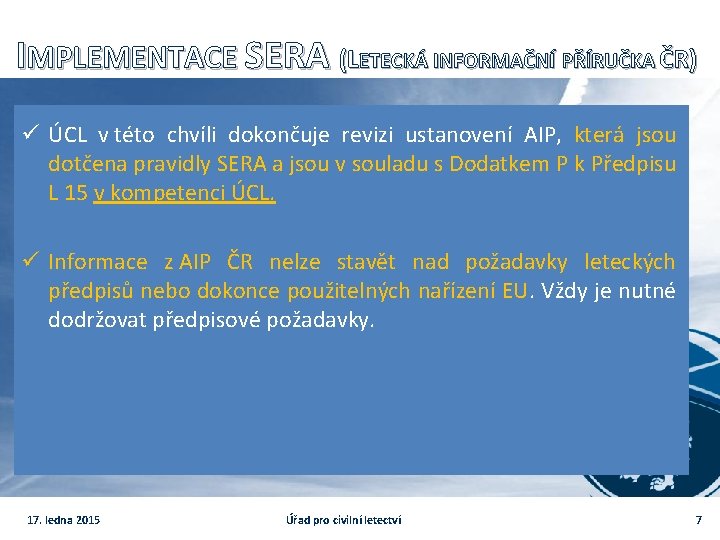 IMPLEMENTACE SERA (LETECKÁ INFORMAČNÍ PŘÍRUČKA ČR)

✓ ÚCL v této chvíli dokončuje revizi ustanovení AIP, která jsou dotčena pravidly SERA a jsou v souladu s Dodatkem P k Předpisu L 15 v kompetenci ÚCL.

✓ Informace z AIP ČR nelze stavět nad požadavky leteckých předpisů nebo dokonce použitelných nařízení EU. Vždy je nutné dodržovat předpisové požadavky.

17. ledna 2015

Úřad pro civilní letectví

7